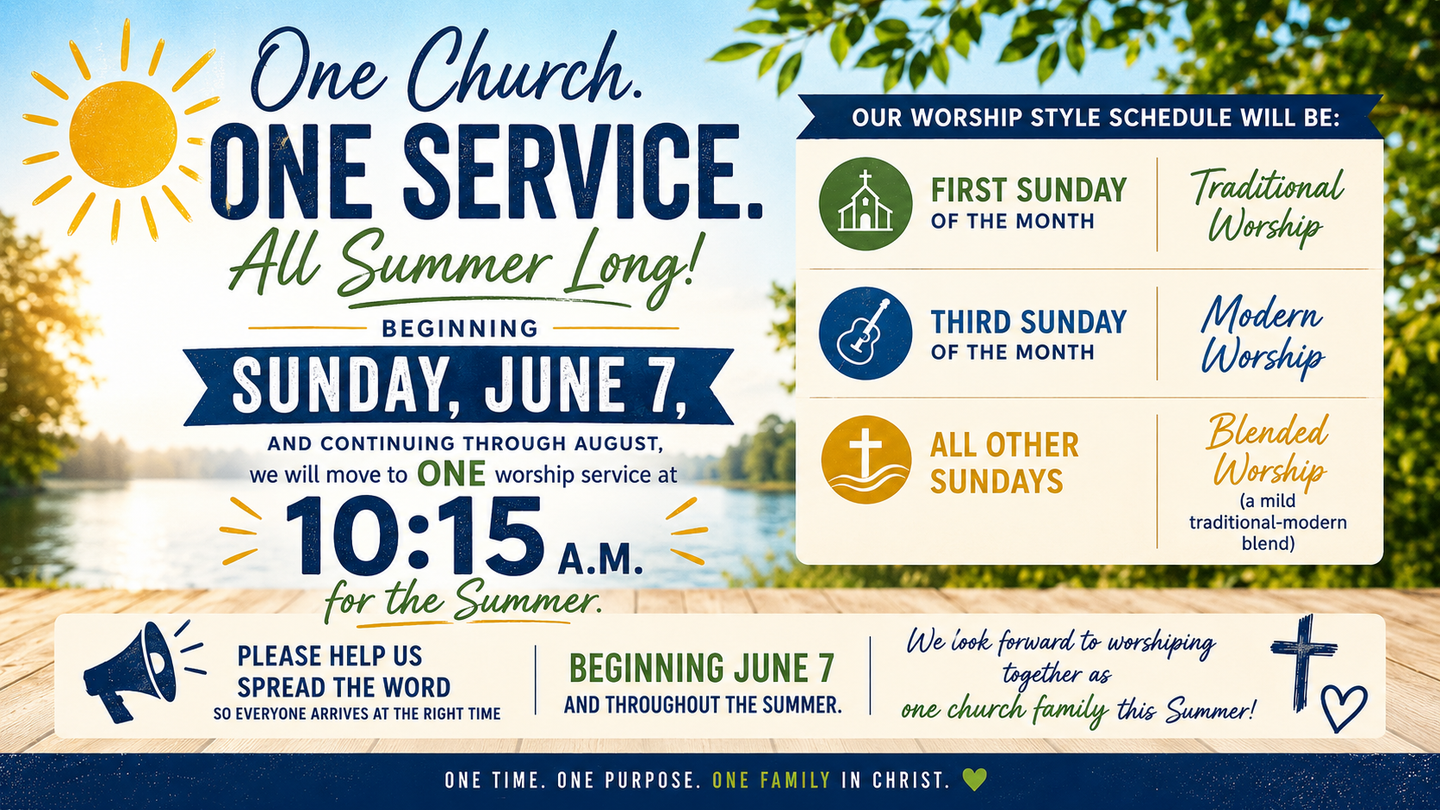 One Church.
ONE SERVICE.
All Summer Long!

BEGINNING
SUNDAY, JUNE 7,
AND CONTINUING THROUGH AUGUST,
we will move to ONE worship service at
10:15 A.M.
for the Summer.

OUR WORSHIP STYLE SCHEDULE WILL BE:

| | |
|---|---|
| FIRST SUNDAY OF THE MONTH | Traditional Worship |
| THIRD SUNDAY OF THE MONTH | Modern Worship |
| ALL OTHER SUNDAYS | Blended Worship (a mild traditional-modern blend) |

PLEASE HELP US SPREAD THE WORD
SO EVERYONE ARRIVES AT THE RIGHT TIME

BEGINNING JUNE 7
AND THROUGHOUT THE SUMMER.

We look forward to worshiping together as one church family this Summer!

ONE TIME. ONE PURPOSE. ONE FAMILY IN CHRIST.